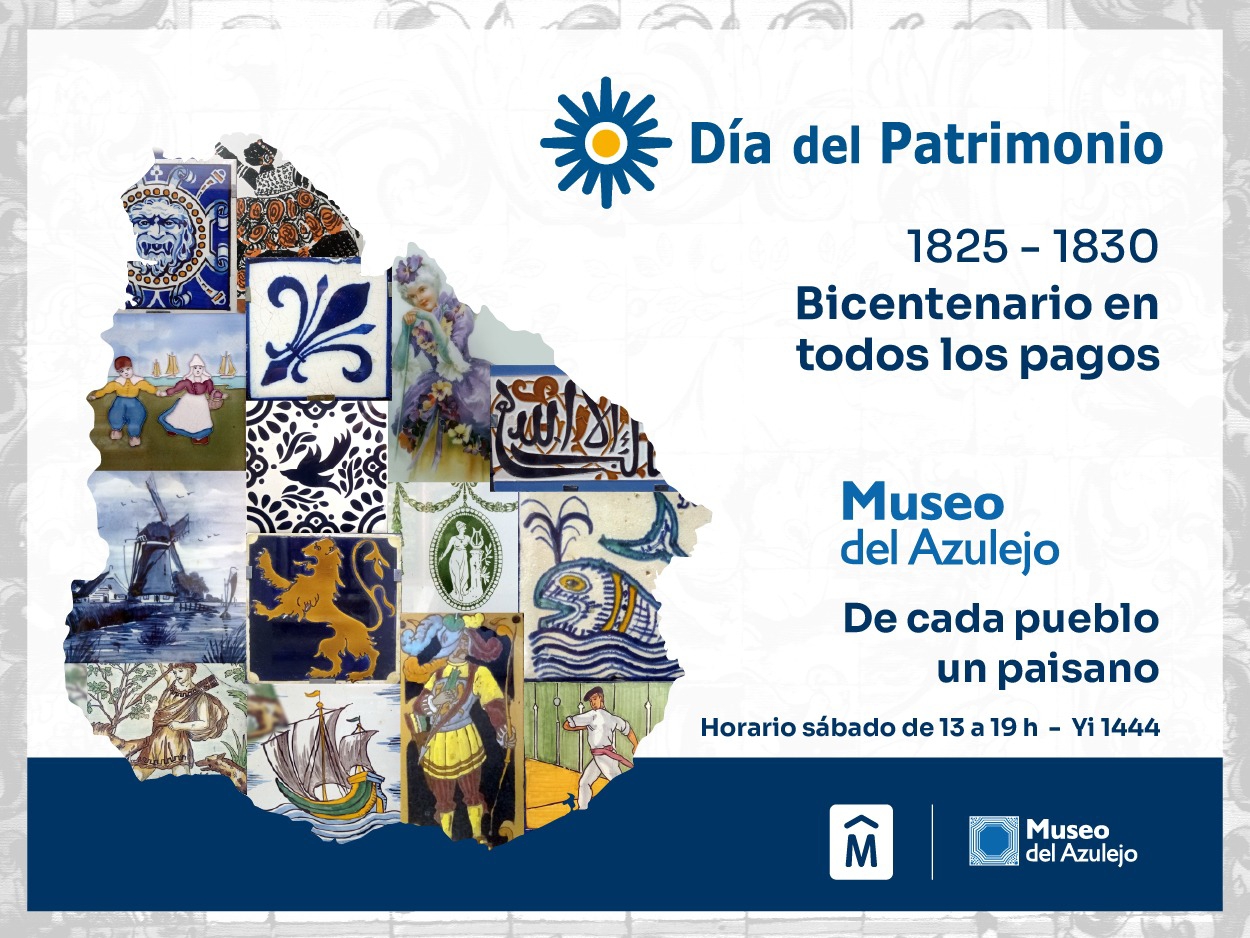 Día del Patrimonio

1825 - 1830
Bicentenario en todos los pagos

Museo
del Azulejo

De cada pueblo un paisano

Horario sábado de 13 a 19 h - Yi 1444

M

Museo
del Azulejo